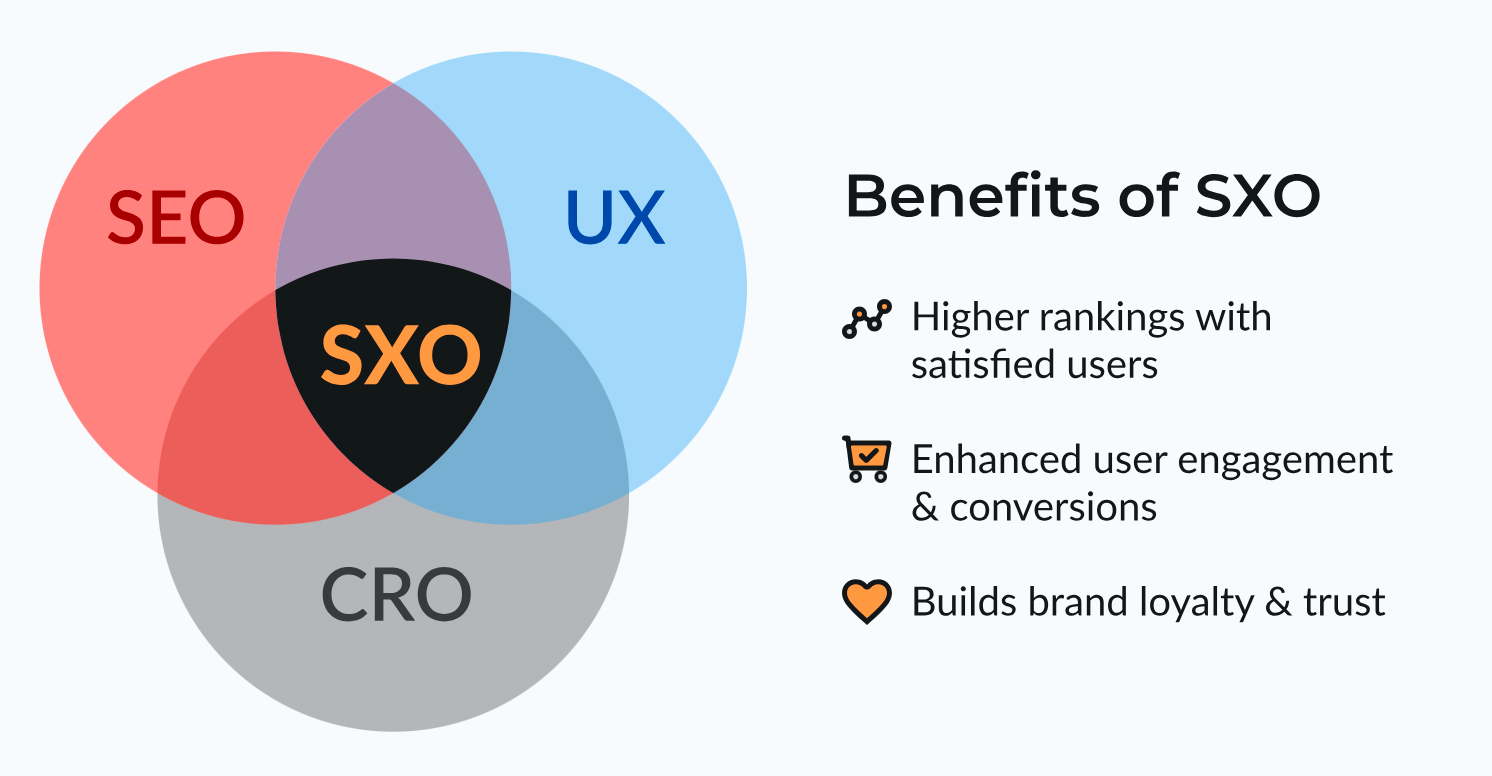 SEO

UX

SXO

CRO

Benefits of SXO

Higher rankings with satisfied users

Enhanced user engagement & conversions

Builds brand loyalty & trust